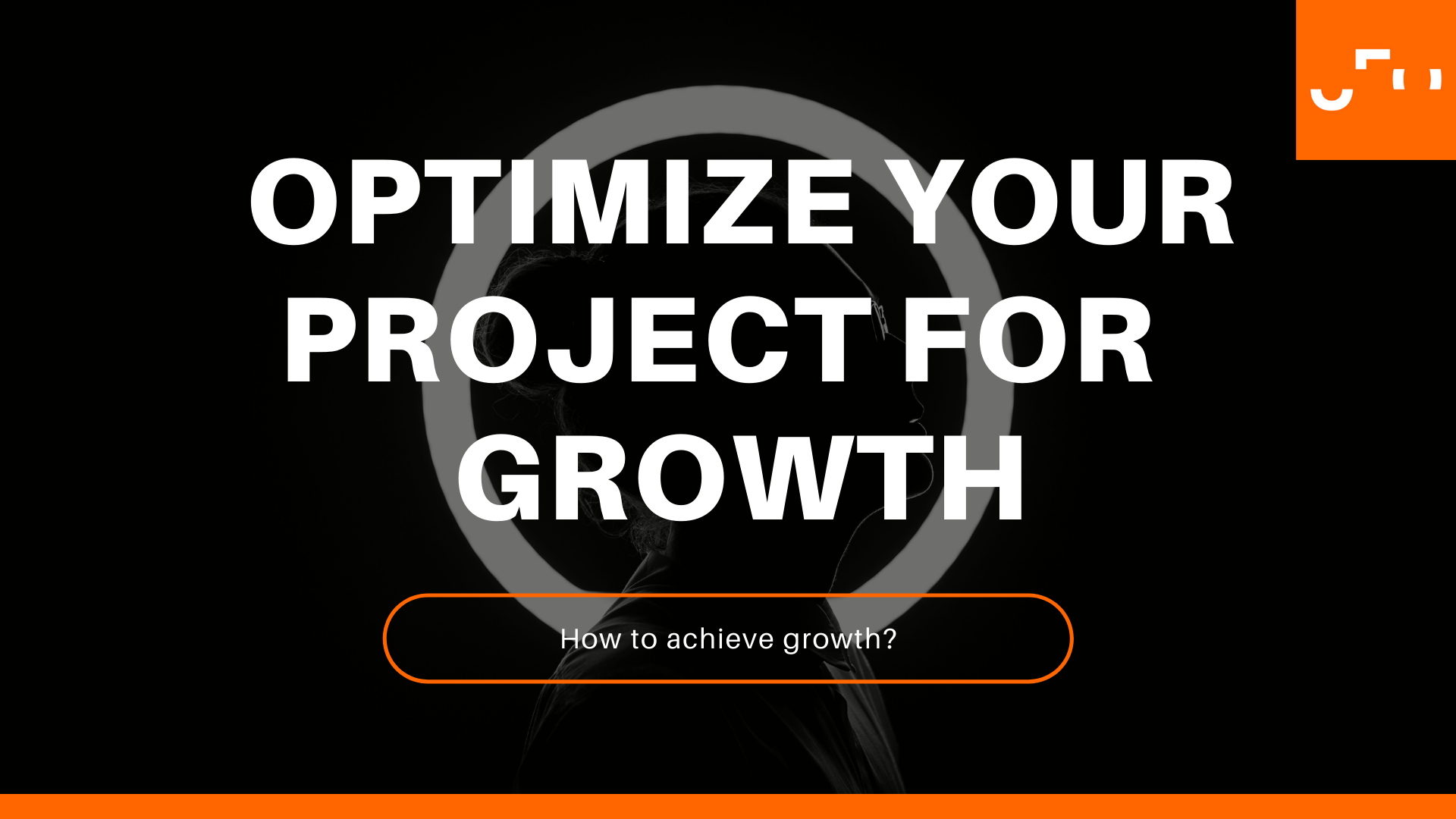 OPTIMIZE YOUR PROJECT FOR GROWTH

How to achieve growth?